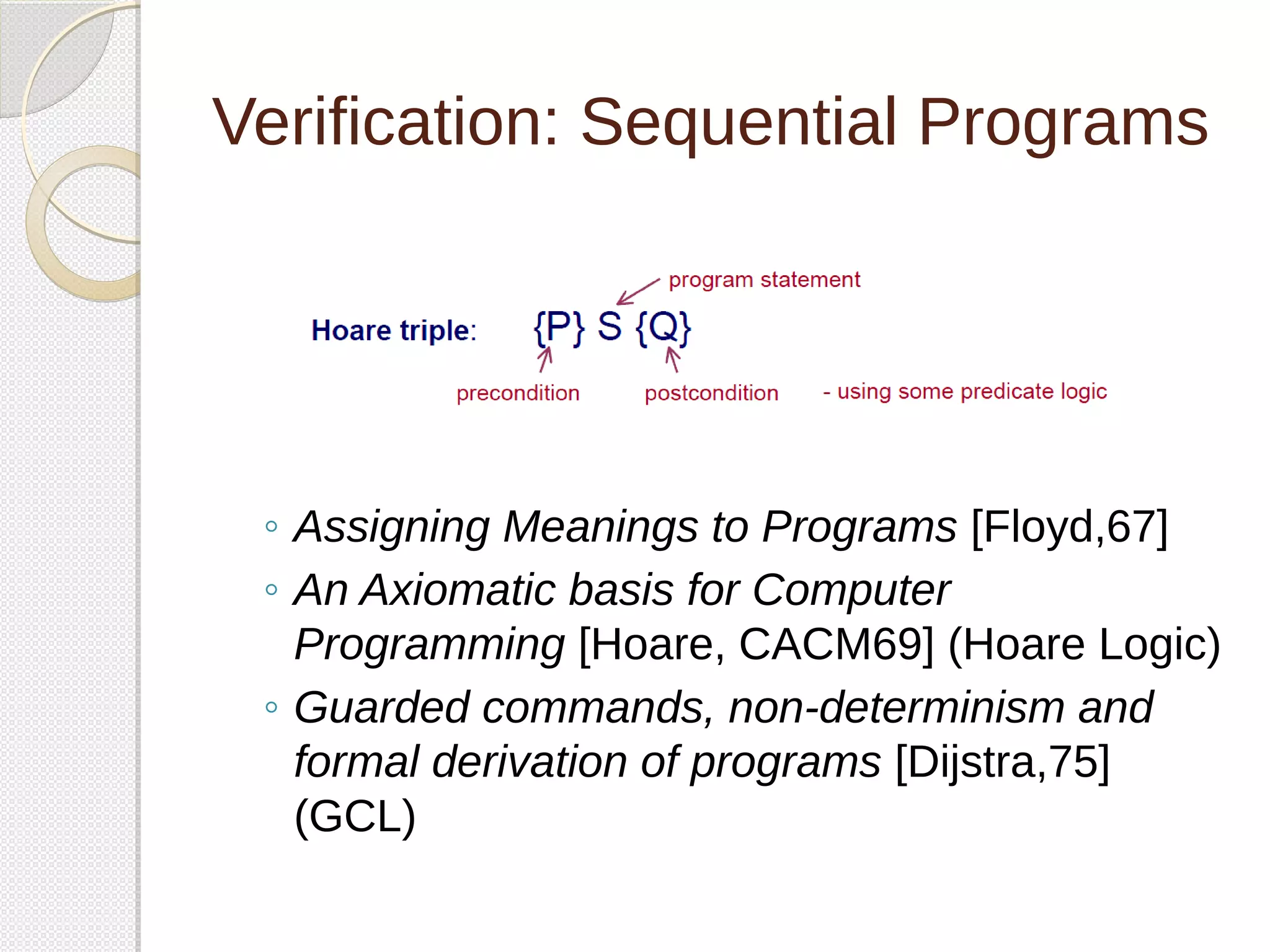 Verification: Sequential Programs

program statement

Hoare triple: {P} S {Q}

precondition postcondition - using some predicate logic

◦ Assigning Meanings to Programs [Floyd,67]
◦ An Axiomatic basis for Computer Programming [Hoare, CACM69] (Hoare Logic)
◦ Guarded commands, non-determinism and formal derivation of programs [Dijstra,75] (GCL)